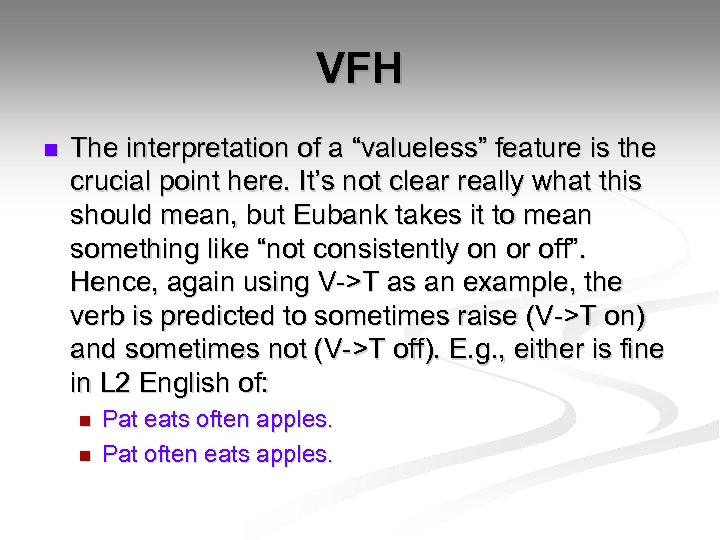 VFH

The interpretation of a “valueless” feature is the crucial point here. It’s not clear really what this should mean, but Eubank takes it to mean something like “not consistently on or off”. Hence, again using V->T as an example, the verb is predicted to sometimes raise (V->T on) and sometimes not (V->T off). E.g., either is fine in L2 English of:

Pat eats often apples.

Pat often eats apples.